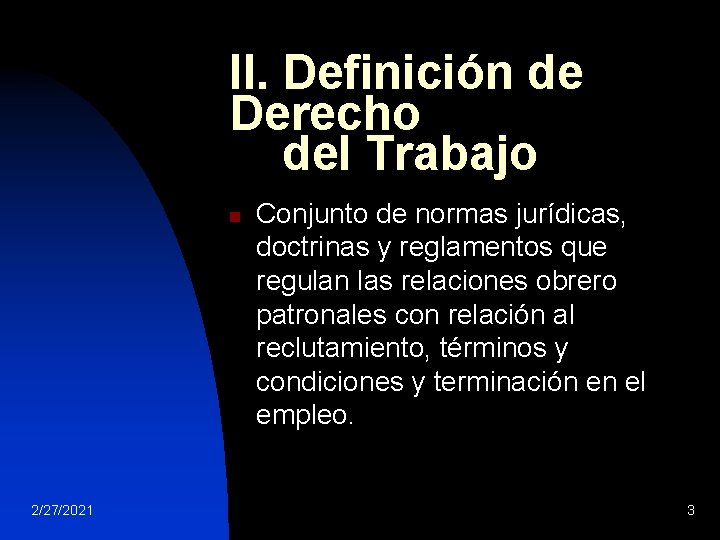 II. Definición de Derecho del Trabajo

Conjunto de normas jurídicas, doctrinas y reglamentos que regulan las relaciones obrero patronales con relación al reclutamiento, términos y condiciones y terminación en el empleo.

2/27/2021

3